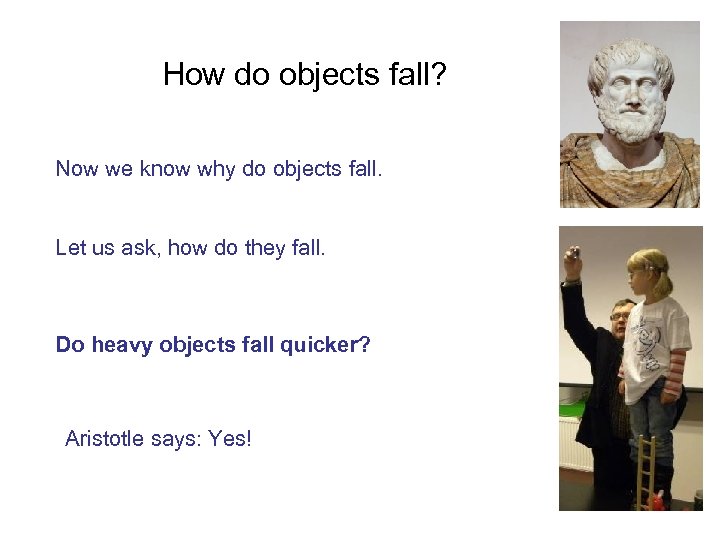 How do objects fall?

Now we know why do objects fall.

Let us ask, how do they fall.

Do heavy objects fall quicker?

Aristotle says: Yes!